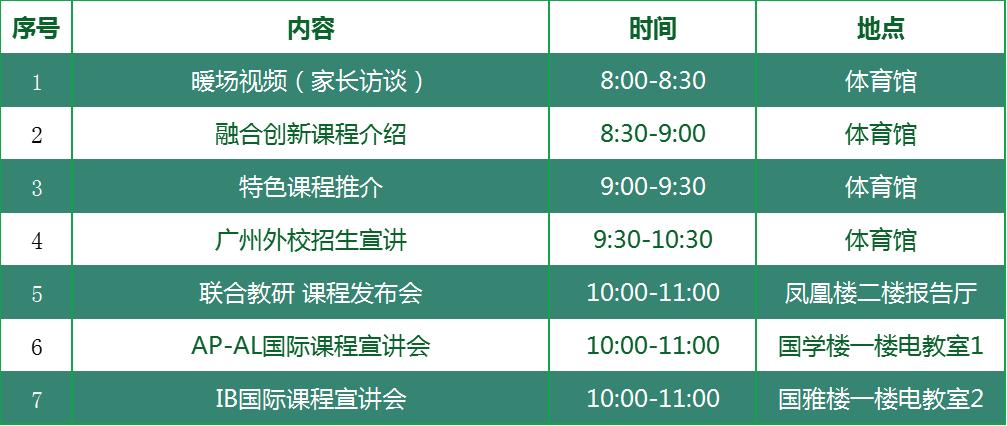 | 序号 | 内容 | 时间 | 地点 |
|---|---|---|---|
| 1 | 暖场视频（家长访谈） | 8:00-8:30 | 体育馆 |
| 2 | 融合创新课程介绍 | 8:30-9:00 | 体育馆 |
| 3 | 特色课程推介 | 9:00-9:30 | 体育馆 |
| 4 | 广州外校招生宣讲 | 9:30-10:30 | 体育馆 |
| 5 | 联合教研 课程发布会 | 10:00-11:00 | 凤凰楼二楼报告厅 |
| 6 | AP-AL国际课程宣讲会 | 10:00-11:00 | 国学楼一楼电教室1 |
| 7 | IB国际课程宣讲会 | 10:00-11:00 | 国雅楼一楼电教室2 |